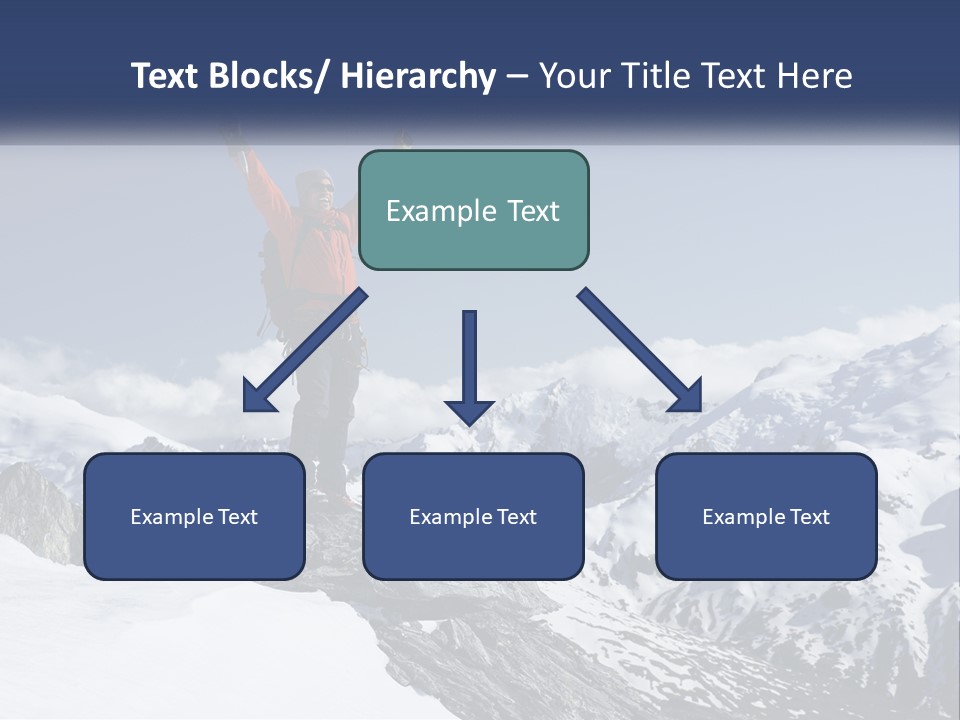 Text Blocks/ Hierarchy – Your Title Text Here

Example Text

Example Text

Example Text

Example Text